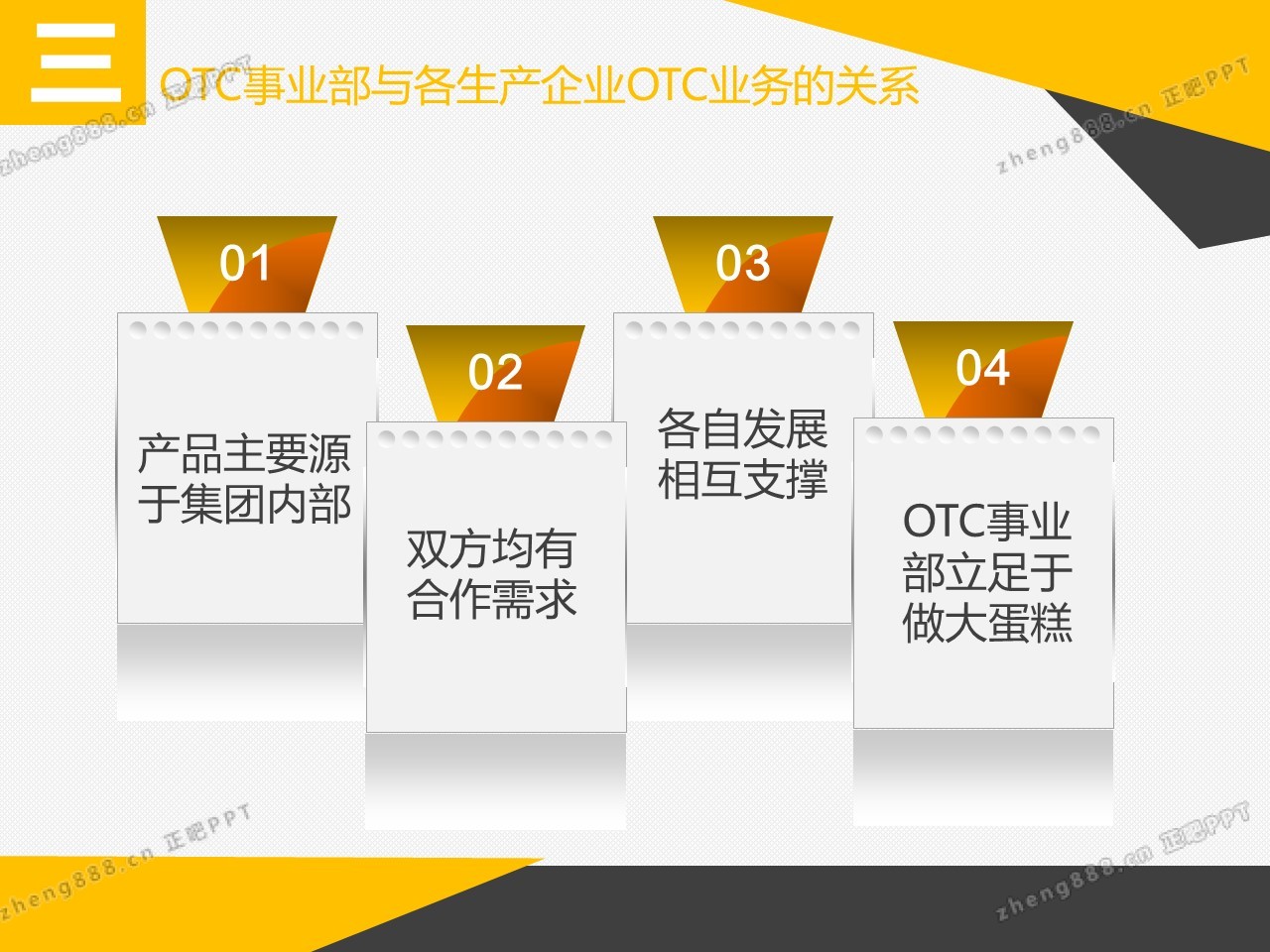 三

OTC事业部与各生产企业OTC业务的关系

zheng888.cn 正吧PPT

zheng888.cn 正吧PPT

01

产品主要源于集团内部

02

双方均有合作需求

03

各自发展相互支撑

04

OTC事业部立足于做大蛋糕

zheng888.cn 正吧PPT

zheng888.cn 正吧PPT